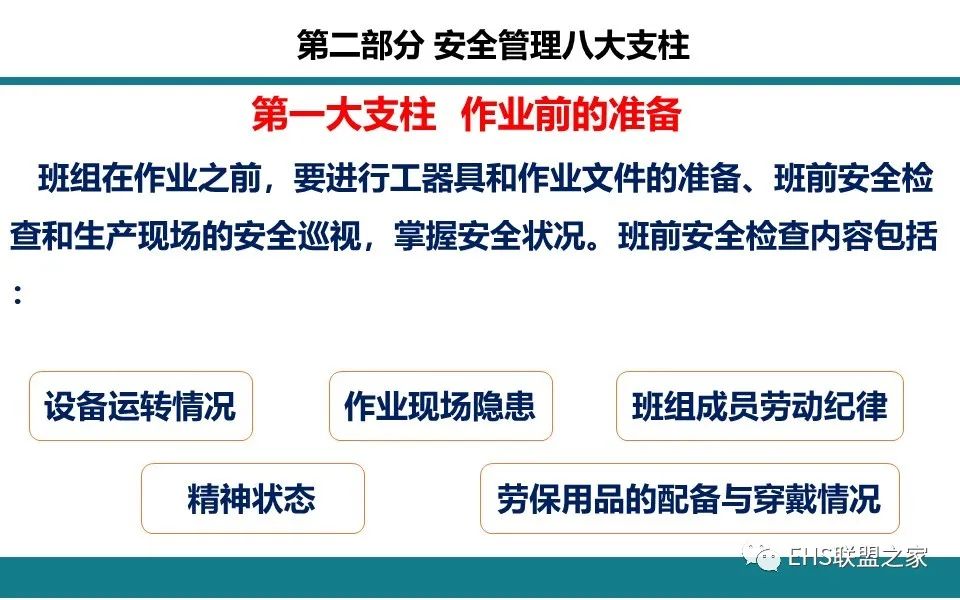 第二部分 安全管理八大支柱

第一大支柱 作业前的准备

班组在作业之前，要进行工器具和作业文件的准备、班前安全检查和生产现场的安全巡视，掌握安全状况。班前安全检查内容包括：

设备运转情况

作业现场隐患

班组成员劳动纪律

精神状态

劳保用品的配备与穿戴情况

EHS联盟之家